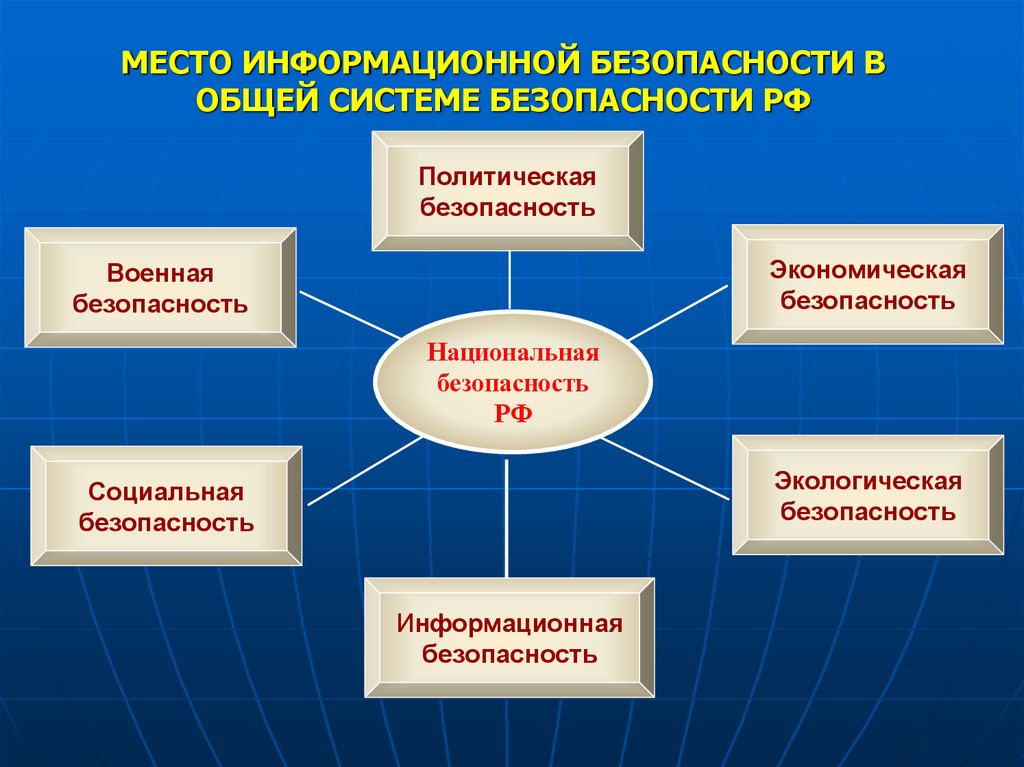 МЕСТО ИНФОРМАЦИОННОЙ БЕЗОПАСНОСТИ В ОБЩЕЙ СИСТЕМЕ БЕЗОПАСНОСТИ РФ

Политическая безопасность

Военная безопасность

Экономическая безопасность

Национальная безопасность РФ

Социальная безопасность

Экологическая безопасность

Информационная безопасность